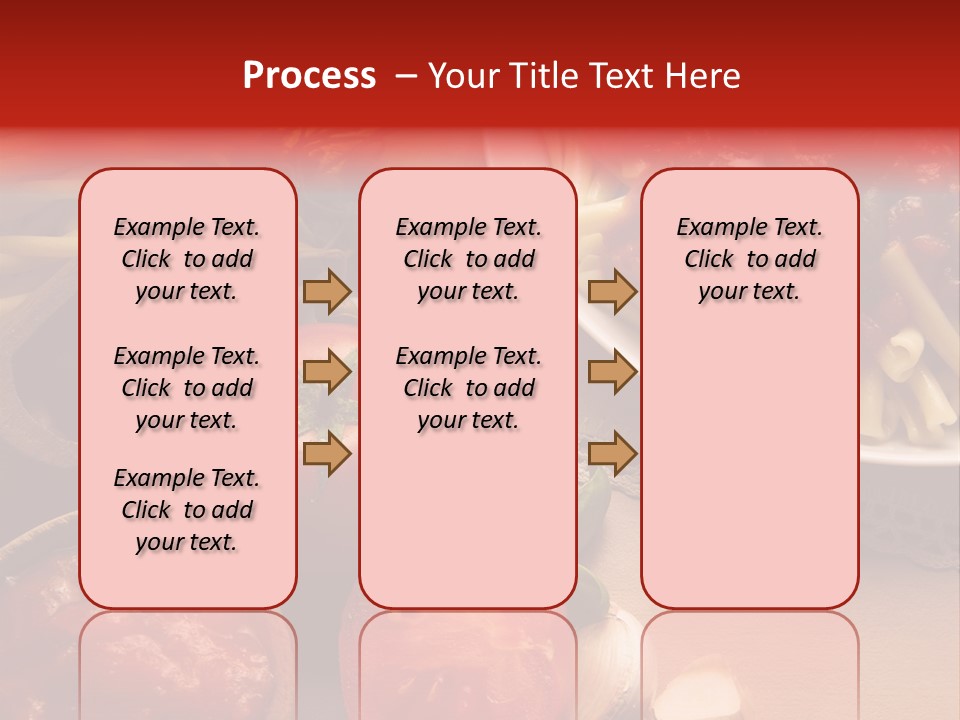 Process – Your Title Text Here

Example Text. Click to add your text.

Example Text. Click to add your text.

Example Text. Click to add your text.

Example Text. Click to add your text.

Example Text. Click to add your text.

Example Text. Click to add your text.